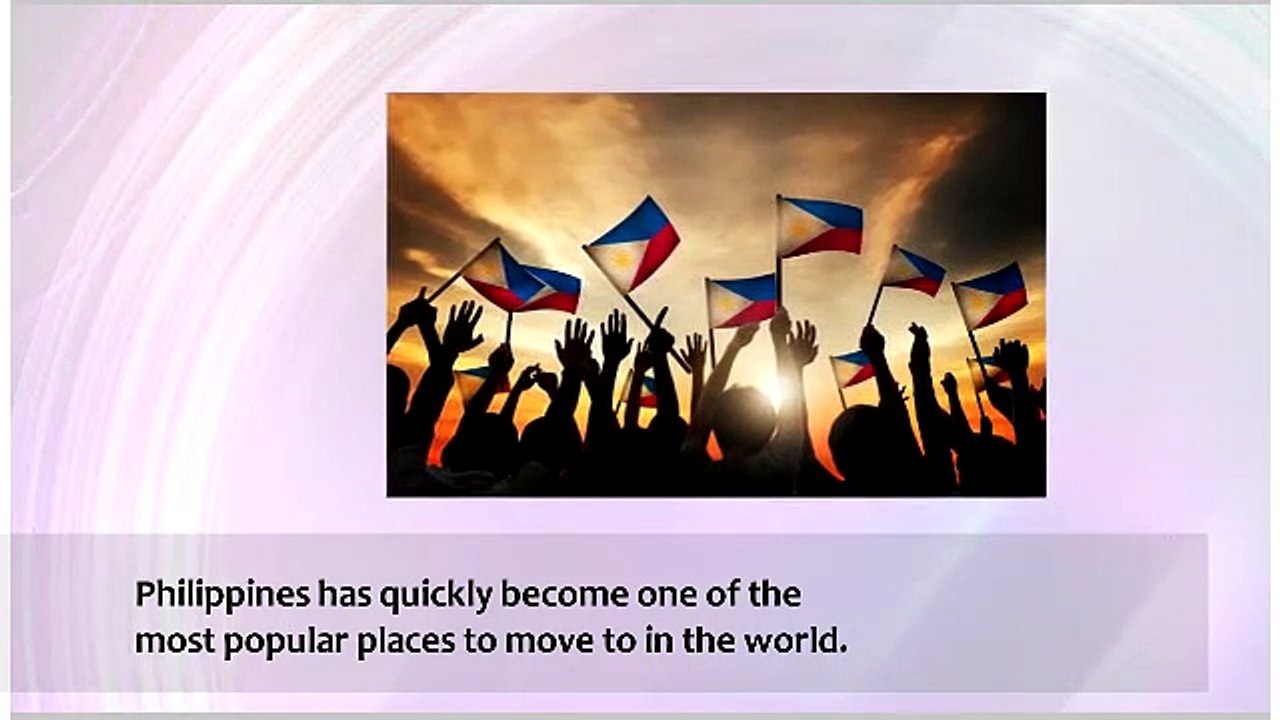 Philippines has quickly become one of the most popular places to move to in the world.